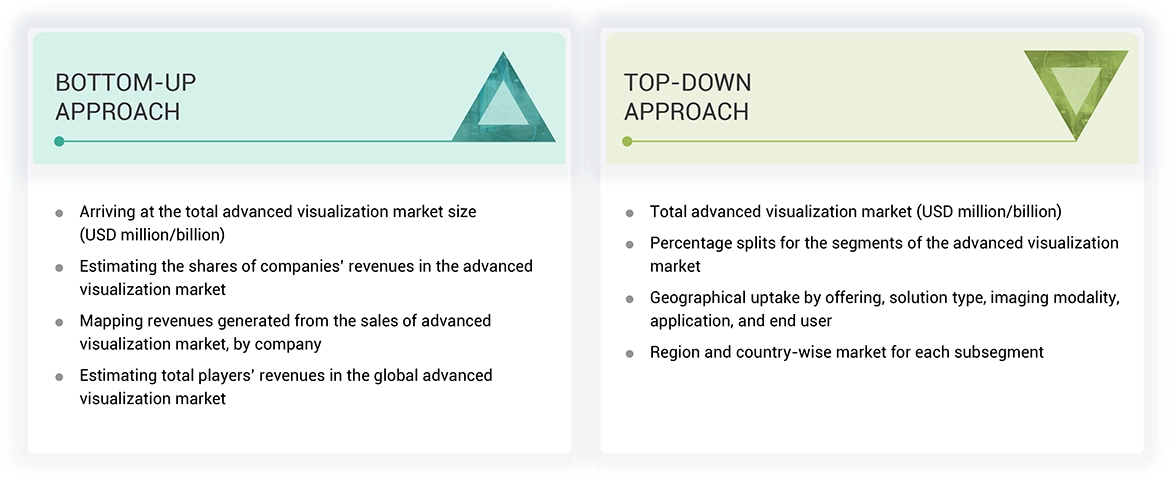 BOTTOM-UP APPROACH

- Arriving at the total advanced visualization market size (USD million/billion)
- Estimating the shares of companies' revenues in the advanced visualization market
- Mapping revenues generated from the sales of advanced visualization market, by company
- Estimating total players' revenues in the global advanced visualization market

TOP-DOWN APPROACH

- Total advanced visualization market (USD million/billion)
- Percentage splits for the segments of the advanced visualization market
- Geographical uptake by offering, solution type, imaging modality, application, and end user
- Region and country-wise market for each subsegment